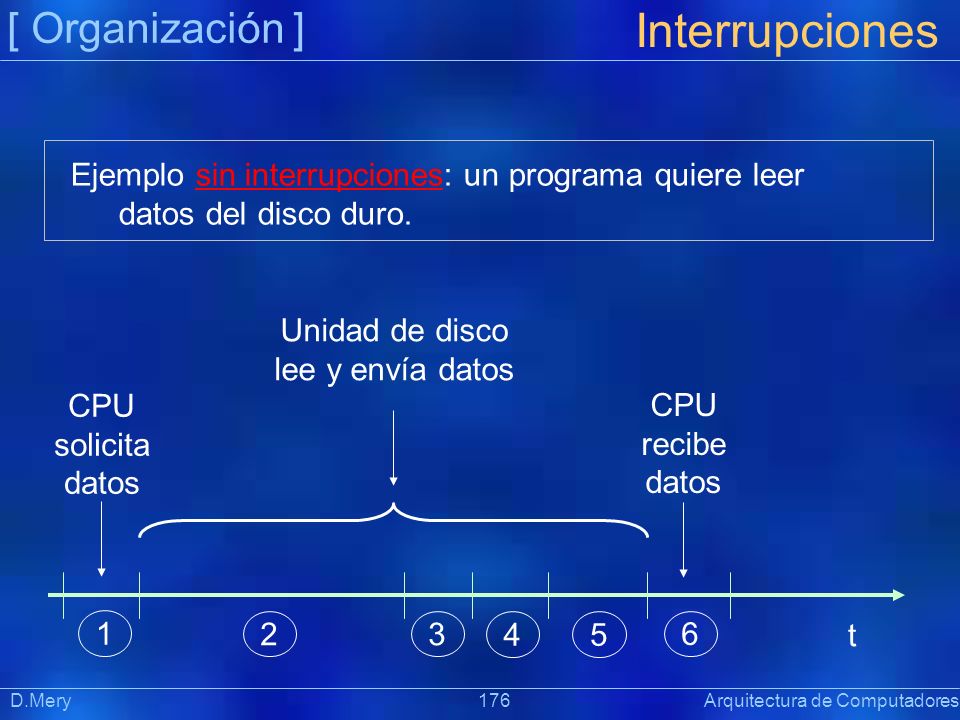 [ Organización ]

Interrupciones

Ejemplo sin interrupciones: un programa quiere leer datos del disco duro.

Unidad de disco lee y envía datos

CPU solicita datos

CPU recibe datos

1

2

3

4

5

6

t

D.Mery

176

Arquitectura de Computadores